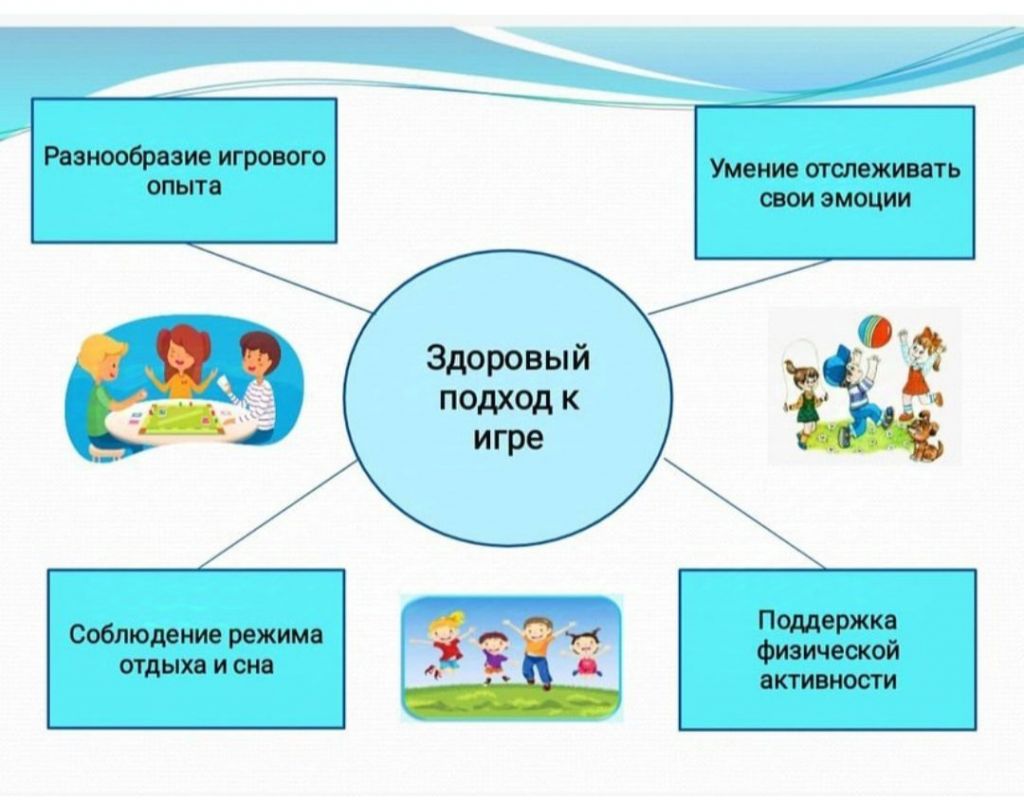 Разнообразие игрового опыта

Умение отслеживать свои эмоции

Здоровый подход к игре

Соблюдение режима отдыха и сна

Поддержка физической активности